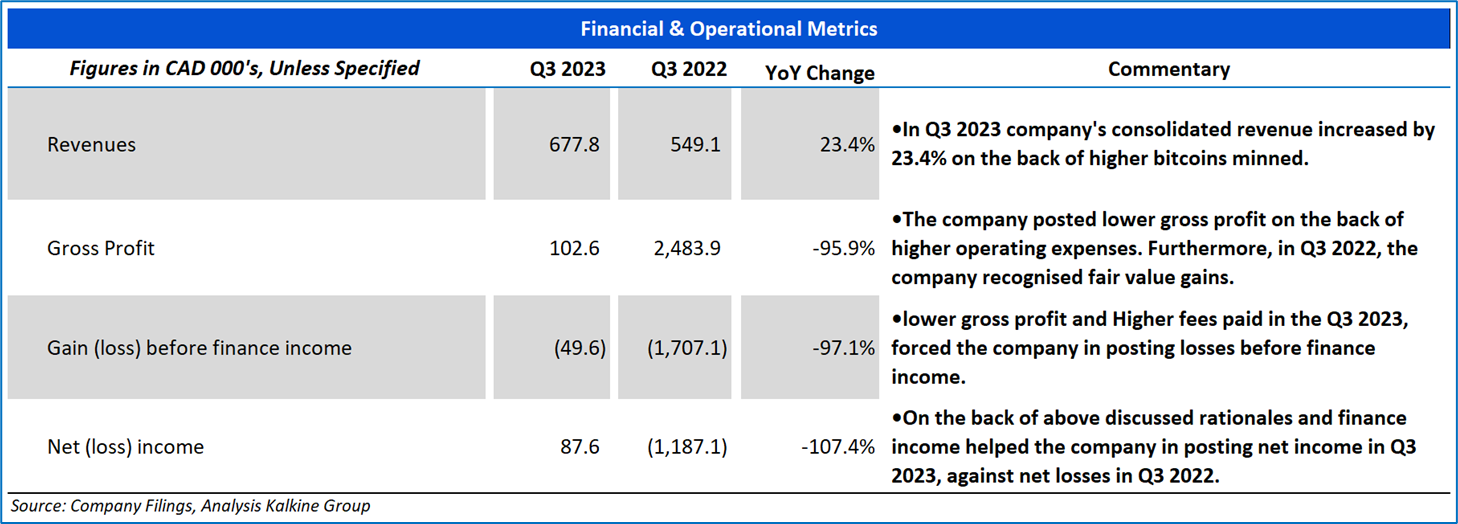 Financial & Operational Metrics

| Figures in CAD 000's, Unless Specified | Q3 2023 | Q3 2022 | YoY Change | Commentary |
|---|---|---|---|---|
| Revenues | 677.8 | 549.1 | 23.4% | •In Q3 2023 company's consolidated revenue increased by 23.4% on the back of higher bitcoins minned. |
| Gross Profit | 102.6 | 2,483.9 | -95.9% | •The company posted lower gross profit on the back of higher operating expenses. Furthermore, in Q3 2022, the company recognised fair value gains. |
| Gain (loss) before finance income | (49.6) | (1,707.1) | -97.1% | •lower gross profit and Higher fees paid in the Q3 2023, forced the company in posting losses before finance income. |
| Net (loss) income | 87.6 | (1,187.1) | -107.4% | •On the back of above discussed rationales and finance income helped the company in posting net income in Q3 2023, against net losses in Q3 2022. |

Source: Company Filings, Analysis Kalkine Group